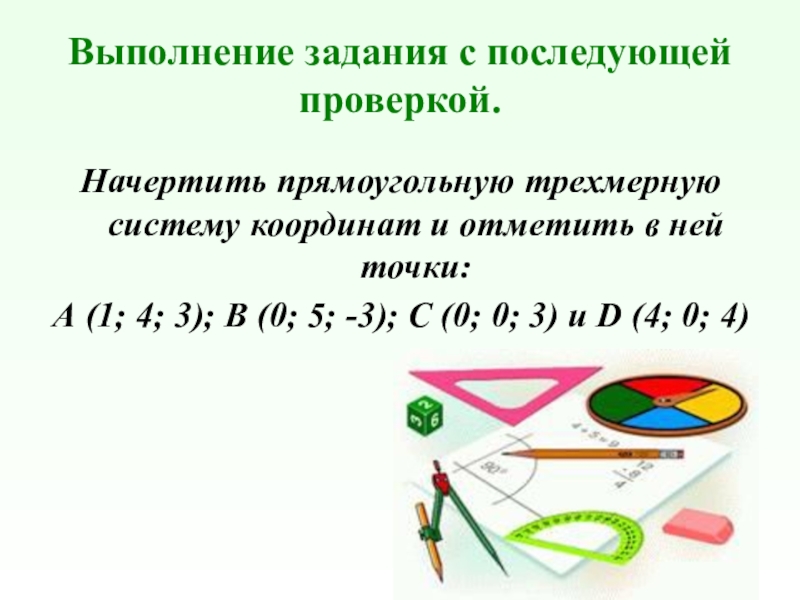 Выполнение задания с последующей проверкой.

Начертить прямоугольную трехмерную систему координат и отметить в ней точки:

A (1; 4; 3); B (0; 5; -3); C (0; 0; 3) и D (4; 0; 4)

3
2
6
90°
4 + 5 = 9